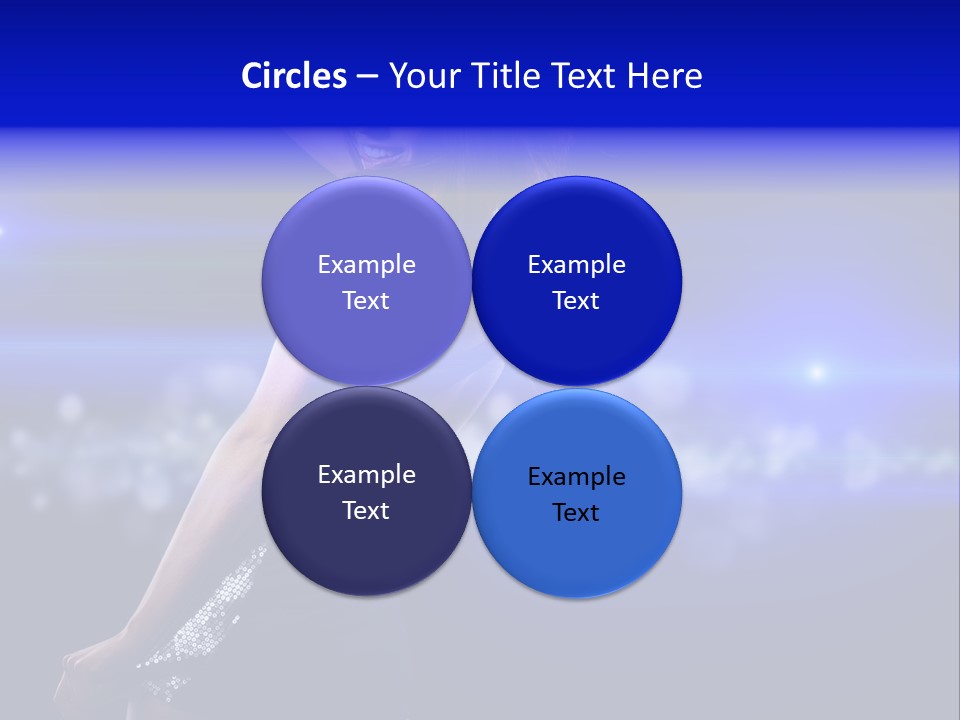 Circles – Your Title Text Here

Example Text

Example Text

Example Text

Example Text